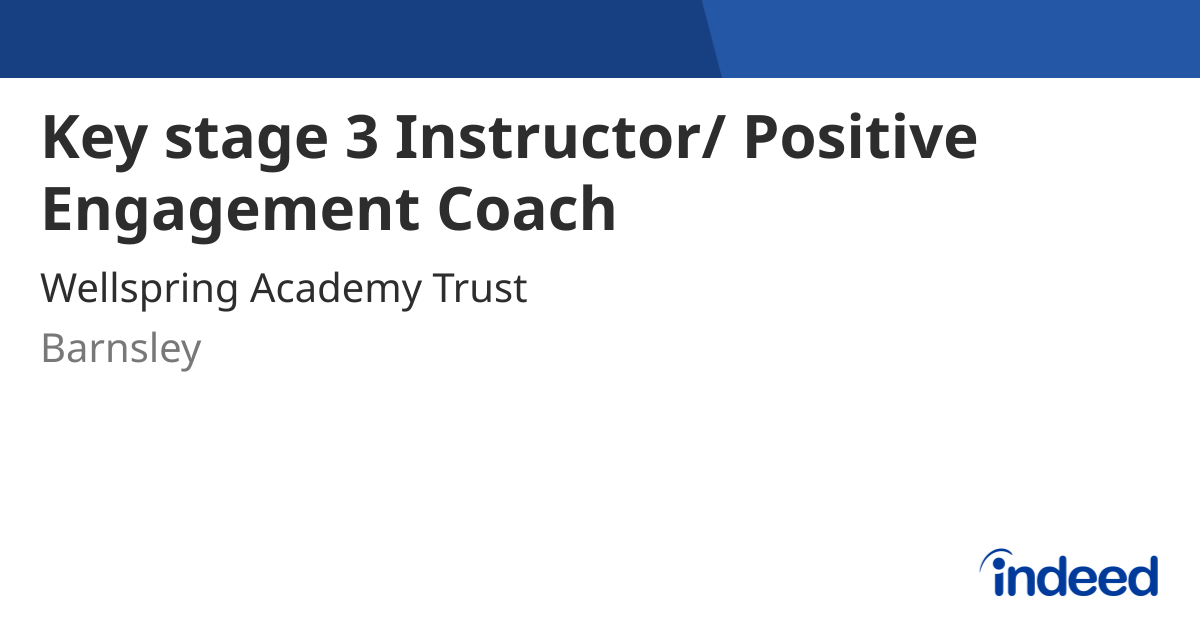 Key stage 3 Instructor/ Positive Engagement Coach

Wellspring Academy Trust

Barnsley

indeed